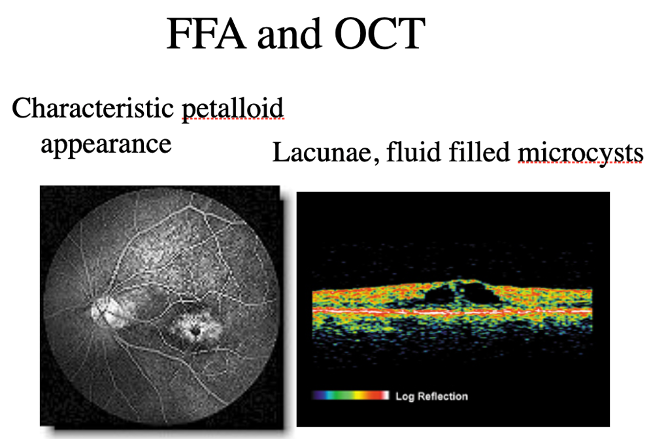 FFA and OCT

Characteristic petalloid appearance

Lacunae, fluid filled microcysts

Log Reflection